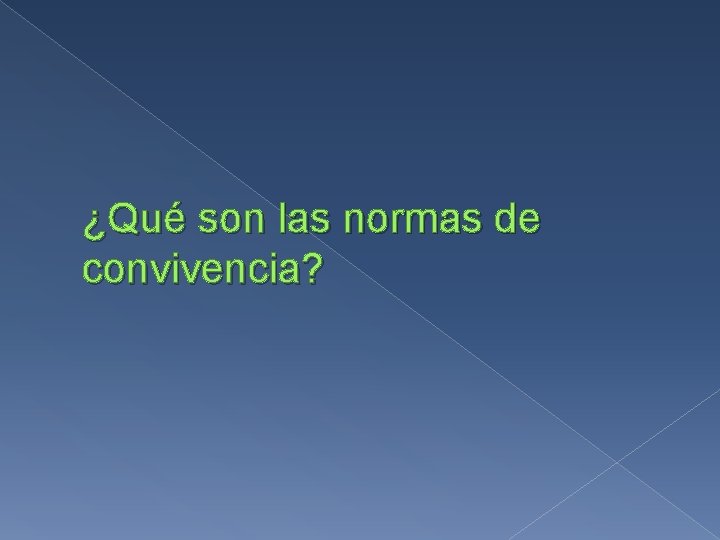 ¿Qué son las normas de convivencia?